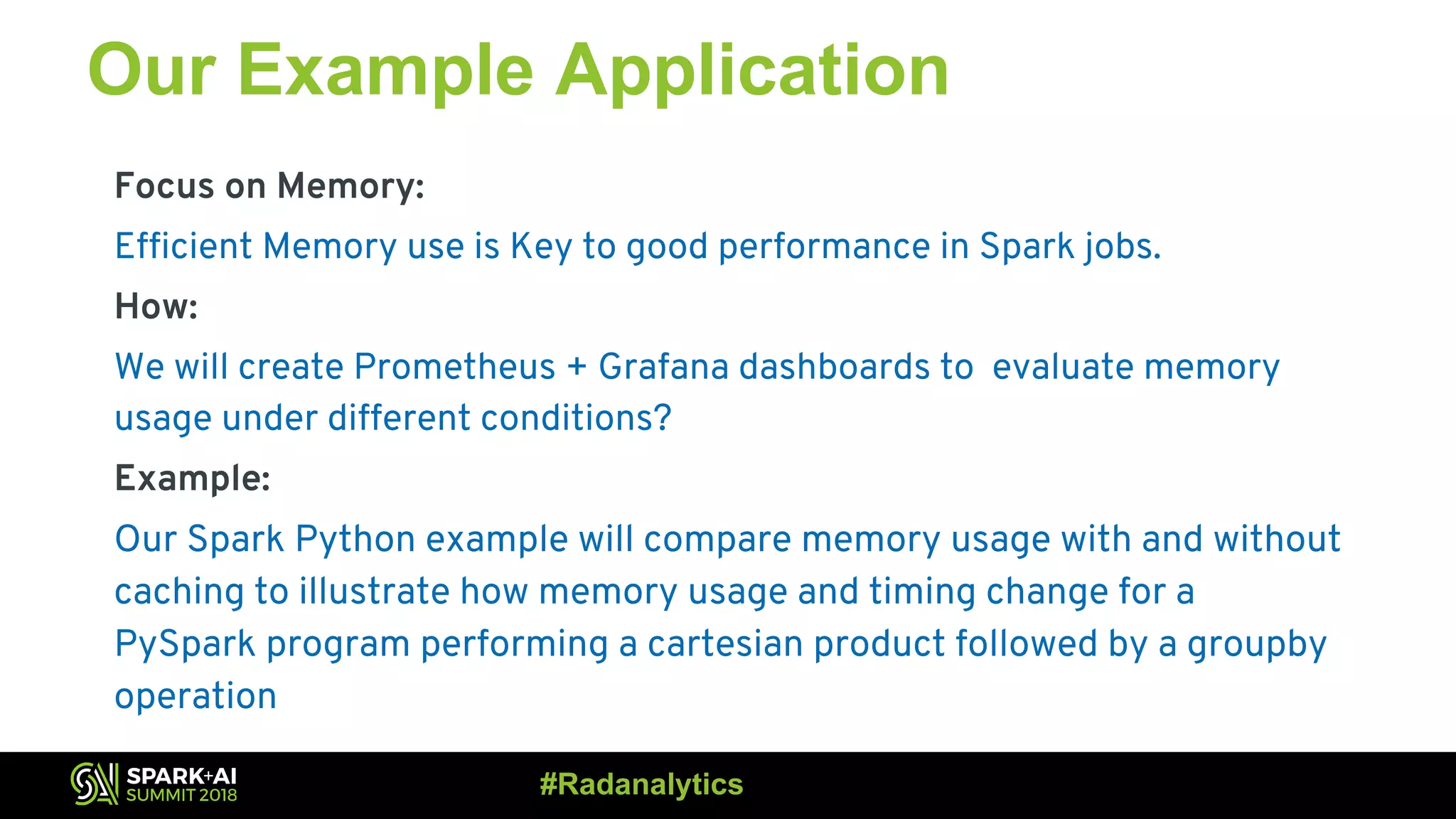 Our Example Application

Focus on Memory:

Efficient Memory use is Key to good performance in Spark jobs.

How:

We will create Prometheus + Grafana dashboards to evaluate memory usage under different conditions?

Example:

Our Spark Python example will compare memory usage with and without caching to illustrate how memory usage and timing change for a PySpark program performing a cartesian product followed by a groupby operation

SPARK+AI SUMMIT 2018

#Radanalytics